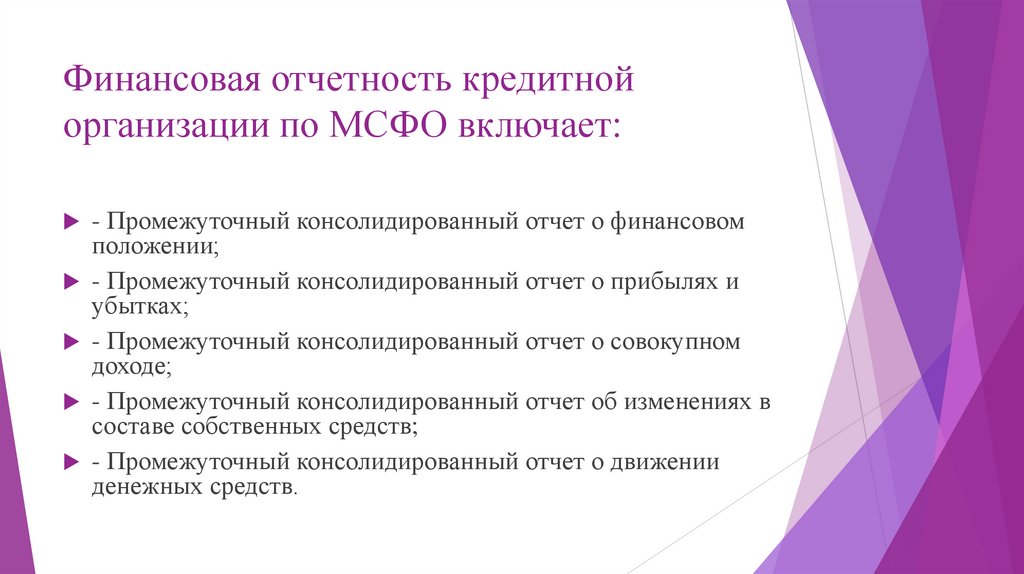 Финансовая отчетность кредитной организации по МСФО включает:

- Промежуточный консолидированный отчет о финансовом положении;

- Промежуточный консолидированный отчет о прибылях и убытках;

- Промежуточный консолидированный отчет о совокупном доходе;

- Промежуточный консолидированный отчет об изменениях в составе собственных средств;

- Промежуточный консолидированный отчет о движении денежных средств.